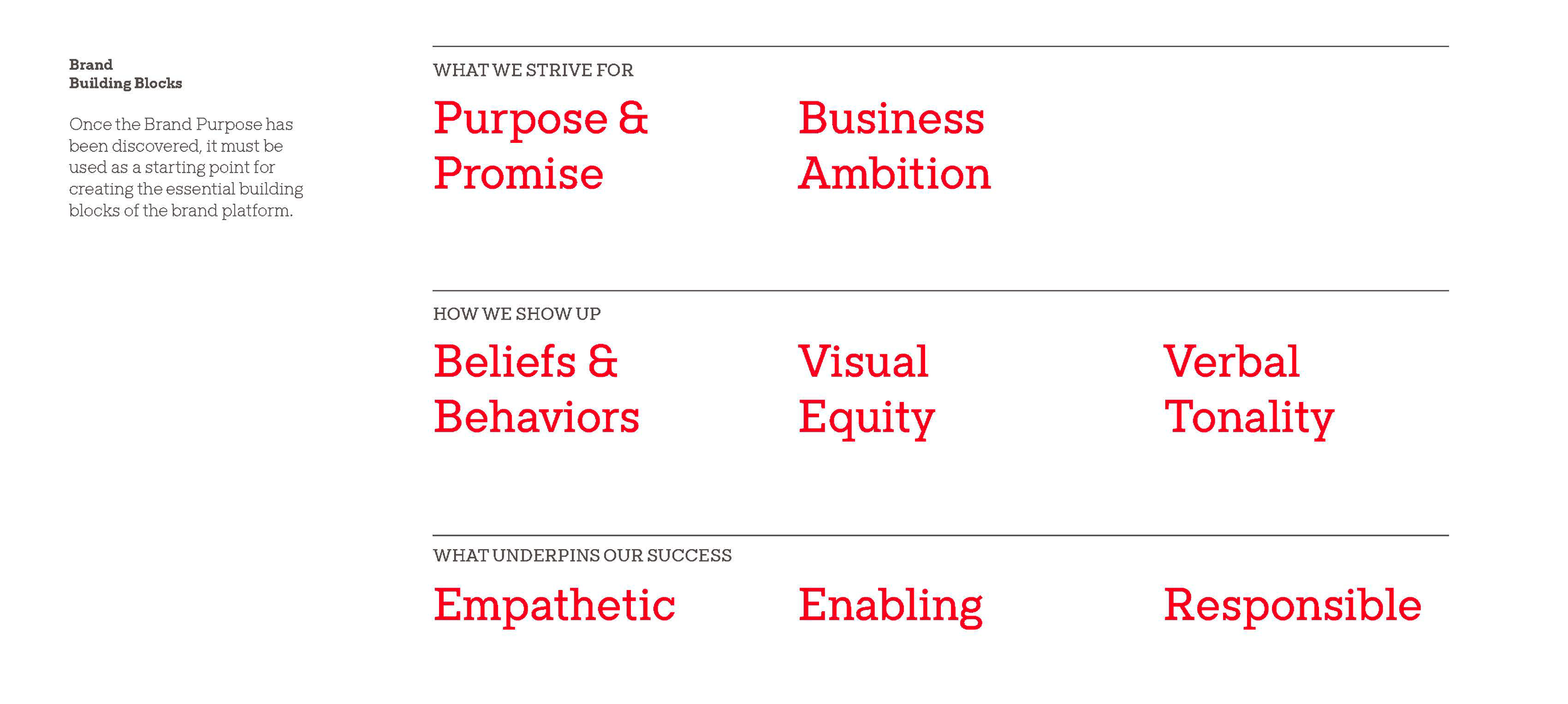 Brand
Building Blocks

Once the Brand Purpose has been discovered, it must be used as a starting point for creating the essential building blocks of the brand platform.

WHAT WE STRIVE FOR

Purpose & Promise

Business Ambition

HOW WE SHOW UP

Beliefs & Behaviors

Visual Equity

Verbal Tonality

WHAT UNDERPINS OUR SUCCESS

Empathetic

Enabling

Responsible